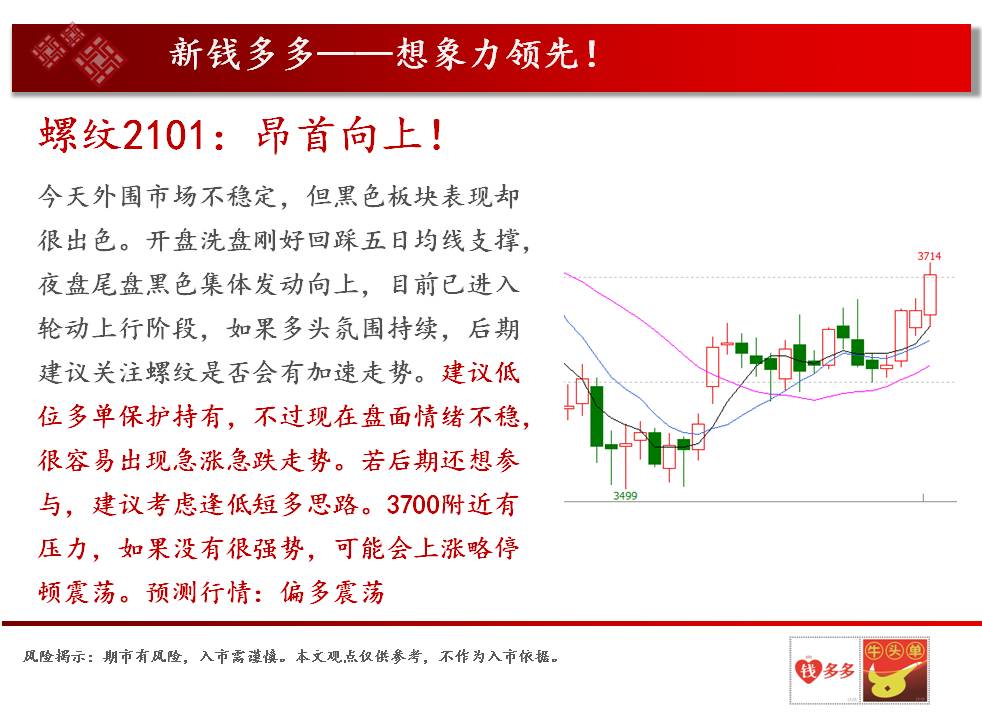 新钱多多——想象力领先！

螺纹2101：昂首向上！

今天外围市场不稳定，但黑色板块表现却很出色。开盘洗盘刚好回踩五日均线支撑，夜盘尾盘黑色集体发动向上，目前已进入轮动上行阶段，如果多头氛围持续，后期建议关注螺纹是否会有加速走势。建议低位多单保护持有，不过现在盘面情绪不稳，很容易出现急涨急跌走势。若后期还想参与，建议考虑逢低短多思路。3700附近有压力，如果没有很强势，可能会上涨略停顿震荡。预测行情：偏多震荡

3714

3499

风险揭示：期市有风险，入市需谨慎。本文观点仅供参考，不作为入市依据。

钱多多

牛头单